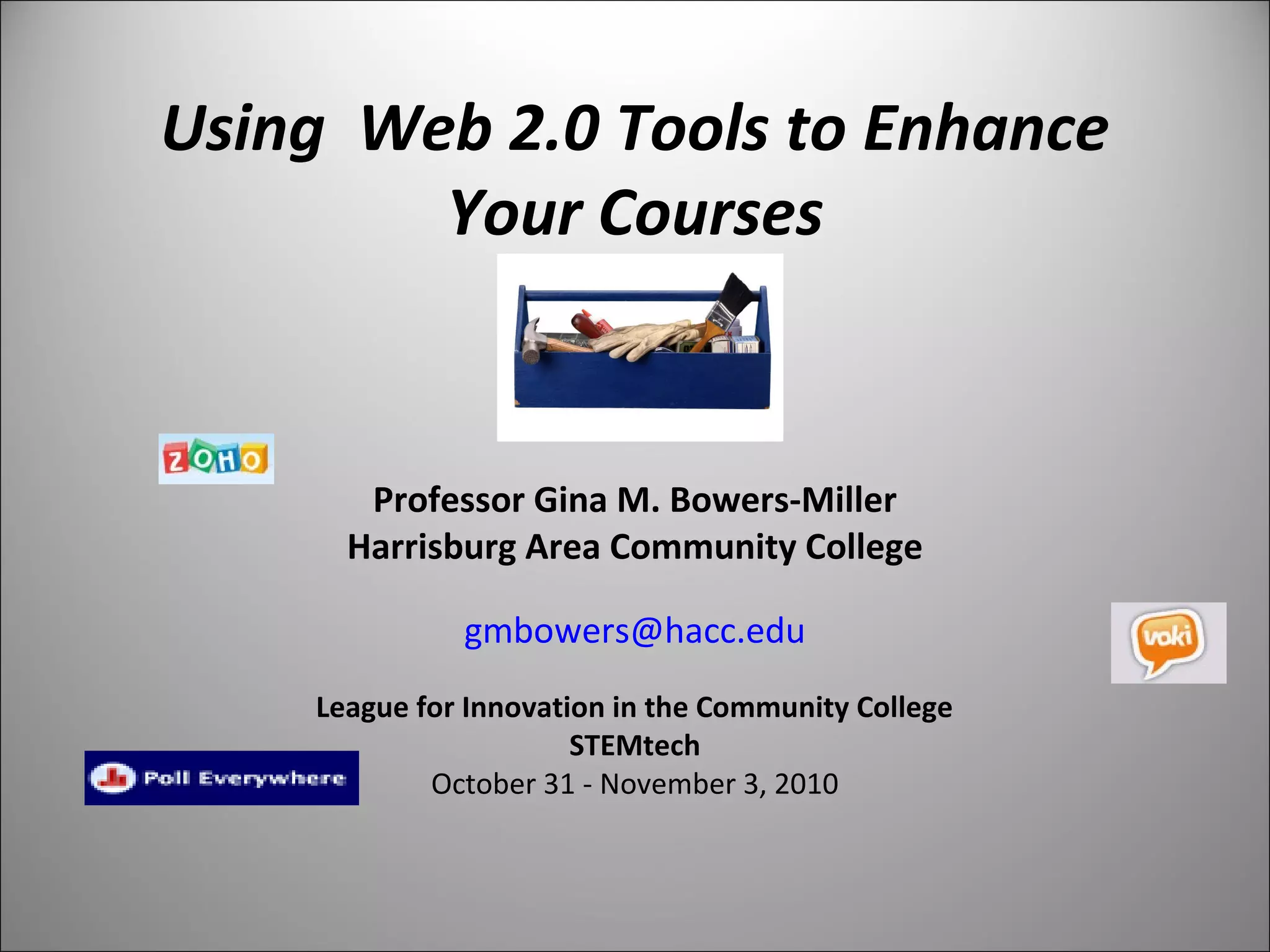 Using Web 2.0 Tools to Enhance Your Courses

ZOHO

Professor Gina M. Bowers-Miller
Harrisburg Area Community College

gmbowers@hacc.edu

voki

League for Innovation in the Community College
STEMtech
October 31 - November 3, 2010

Poll Everywhere